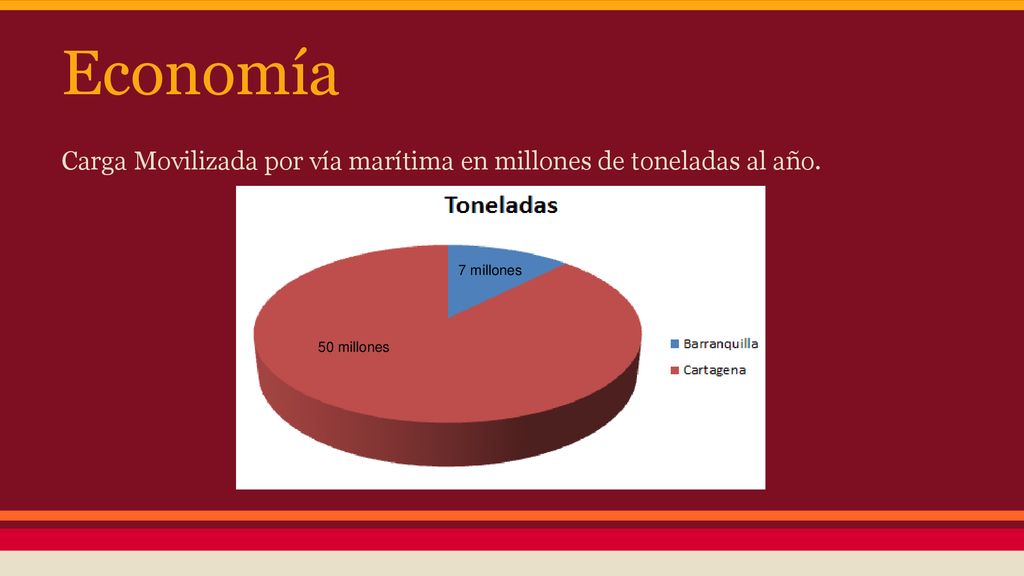 Economía

Carga Movilizada por vía marítima en millones de toneladas al año.

Toneladas

7 millones

50 millones

Barranquilla

Cartagena